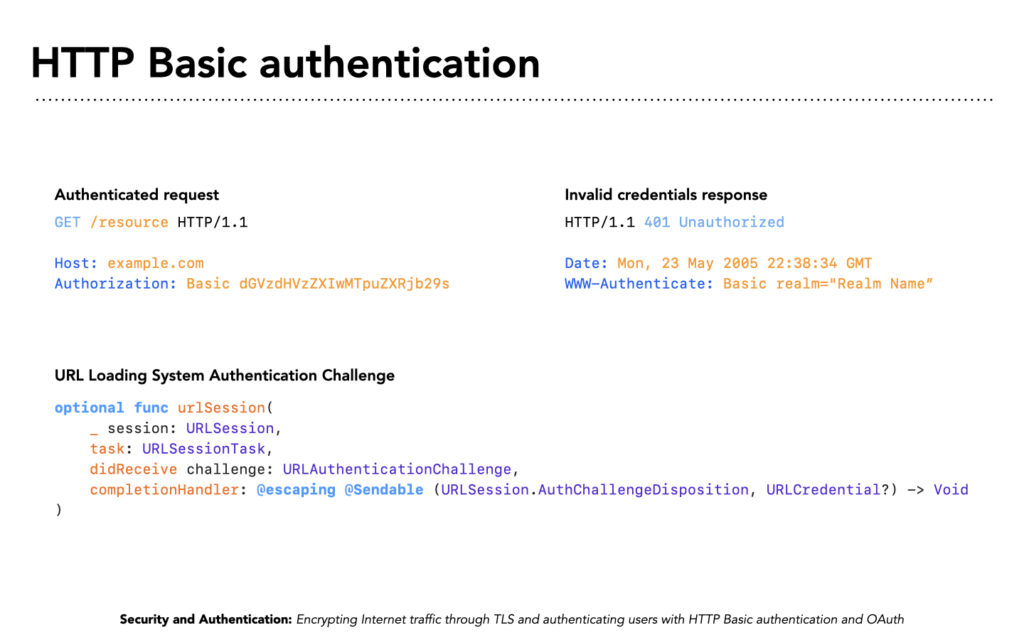 HTTP Basic authentication

Authenticated request

GET /resource HTTP/1.1

Host: example.com
Authorization: Basic dGVzdHVzZXIwMTpuZXRjb29s

Invalid credentials response

HTTP/1.1 401 Unauthorized

Date: Mon, 23 May 2005 22:38:34 GMT
WWW-Authenticate: Basic realm="Realm Name"

URL Loading System Authentication Challenge

optional func urlSession(
    _ session: URLSession,
    task: URLSessionTask,
    didReceive challenge: URLAuthenticationChallenge,
    completionHandler: @escaping @Sendable (URLSession.AuthChallengeDisposition, URLCredential?) -> Void
)

Security and Authentication: Encrypting Internet traffic through TLS and authenticating users with HTTP Basic authentication and OAuth